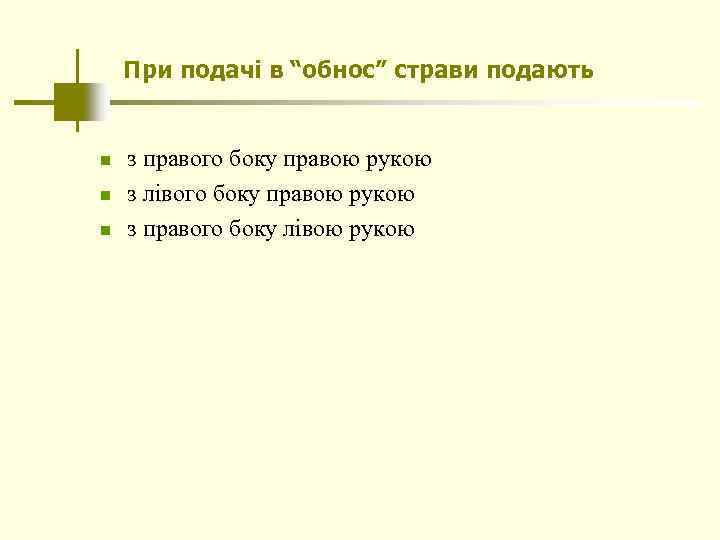 При подачі в “обнос” страви подають

- з правого боку правою рукою
- з лівого боку правою рукою
- з правого боку лівою рукою